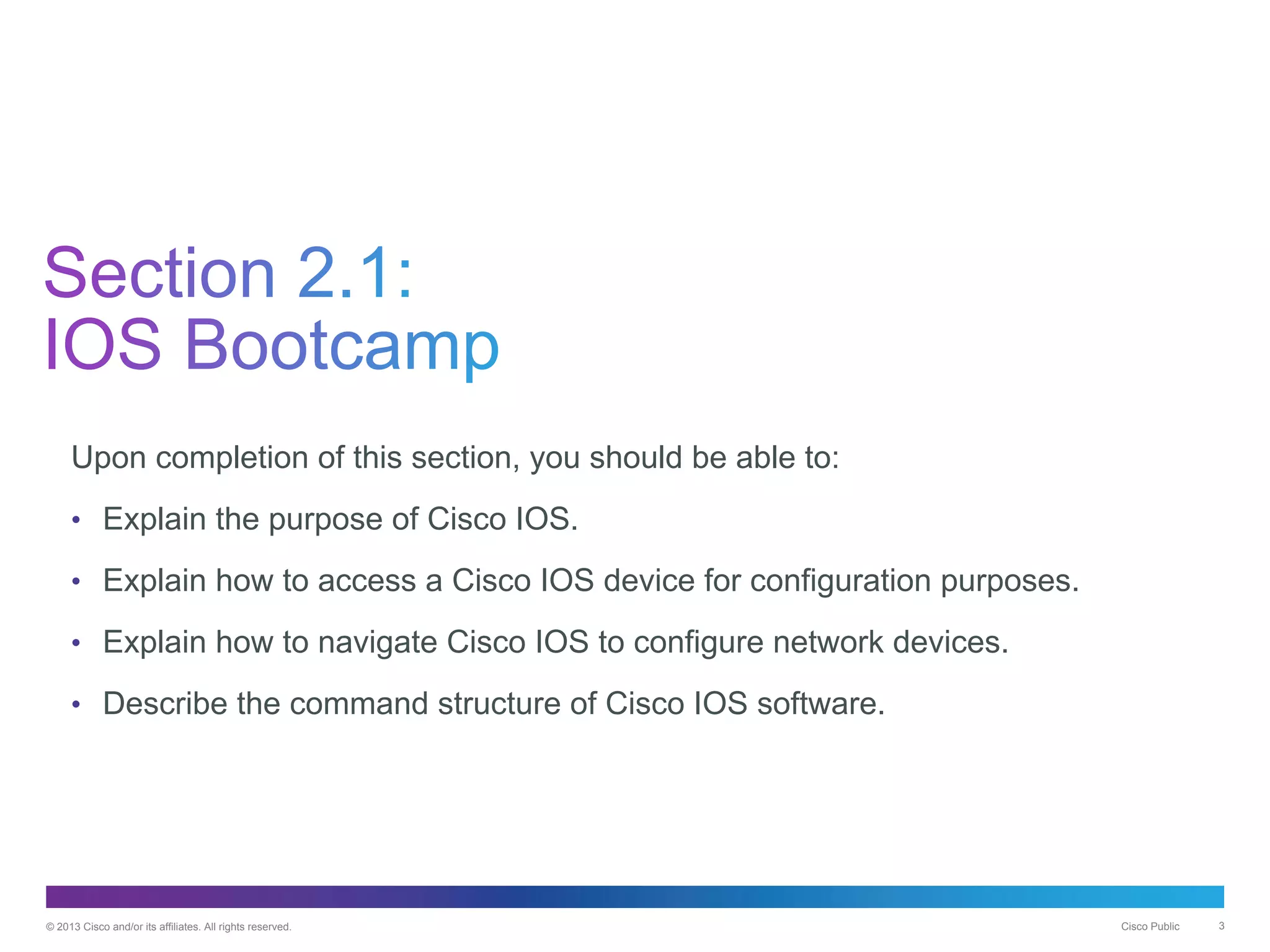 Section 2.1:
IOS Bootcamp

Upon completion of this section, you should be able to:

• Explain the purpose of Cisco IOS.

• Explain how to access a Cisco IOS device for configuration purposes.

• Explain how to navigate Cisco IOS to configure network devices.

• Describe the command structure of Cisco IOS software.

© 2013 Cisco and/or its affiliates. All rights reserved.

Cisco Public

3